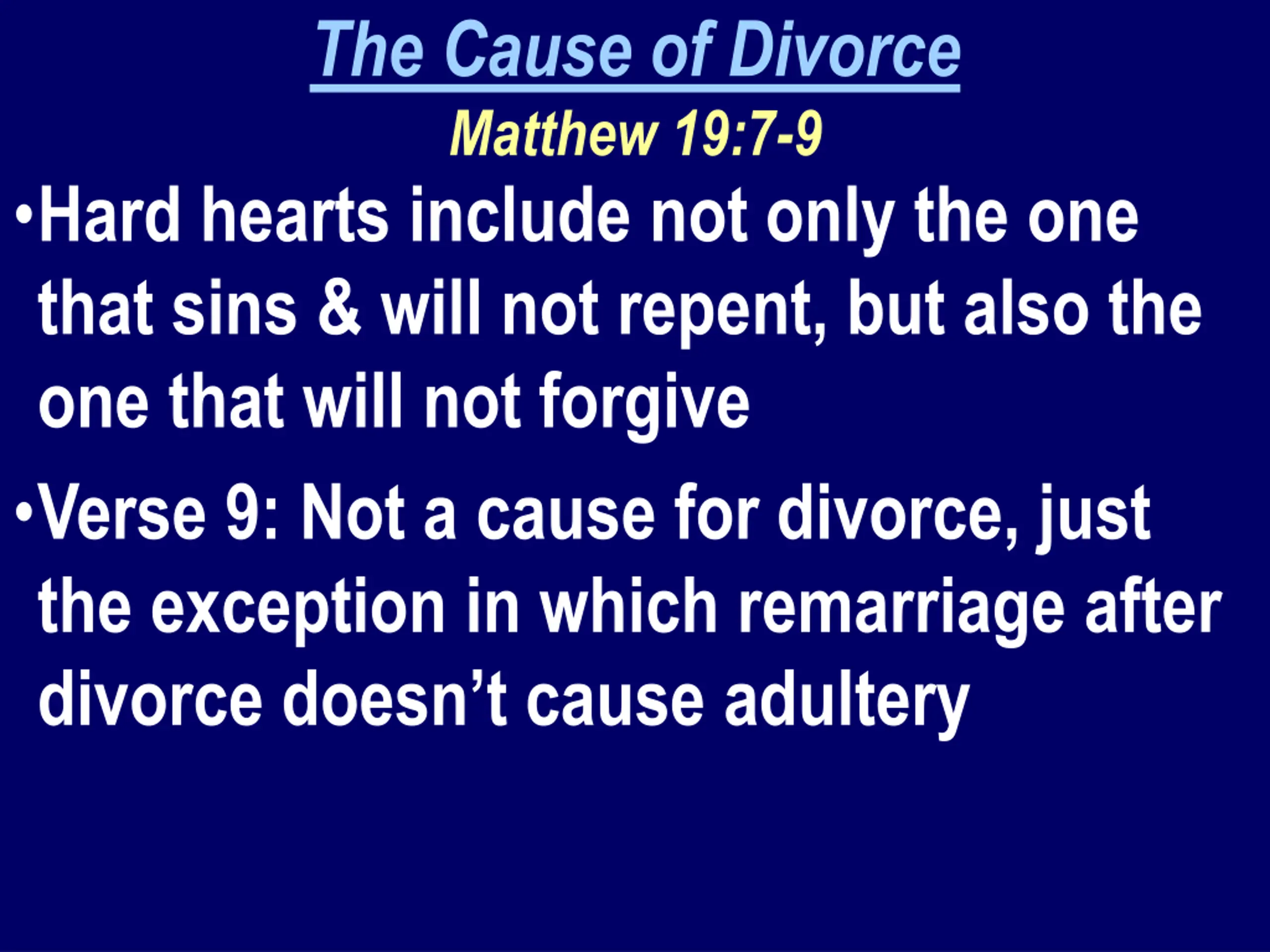 The Cause of Divorce
Matthew 19:7-9

•Hard hearts include not only the one that sins & will not repent, but also the one that will not forgive

•Verse 9: Not a cause for divorce, just the exception in which remarriage after divorce doesn’t cause adultery